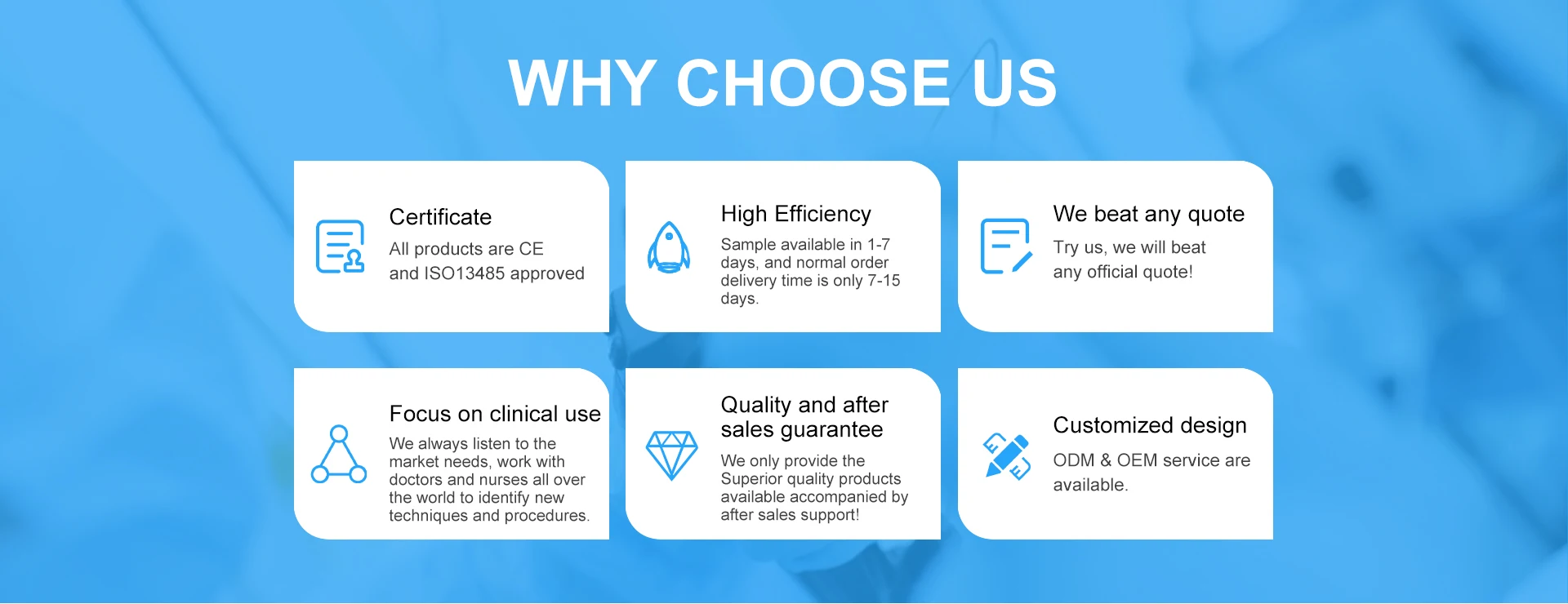 WHY CHOOSE US

Certificate

All products are CE and ISO13485 approved

High Efficiency

Sample available in 1-7 days, and normal order delivery time is only 7-15 days.

We beat any quote

Try us, we will beat any official quote!

Focus on clinical use

We always listen to the market needs, work with doctors and nurses all over the world to identify new techniques and procedures.

Quality and after sales guarantee

We only provide the Superior quality products available accompanied by after sales support!

Customized design

ODM & OEM service are available.